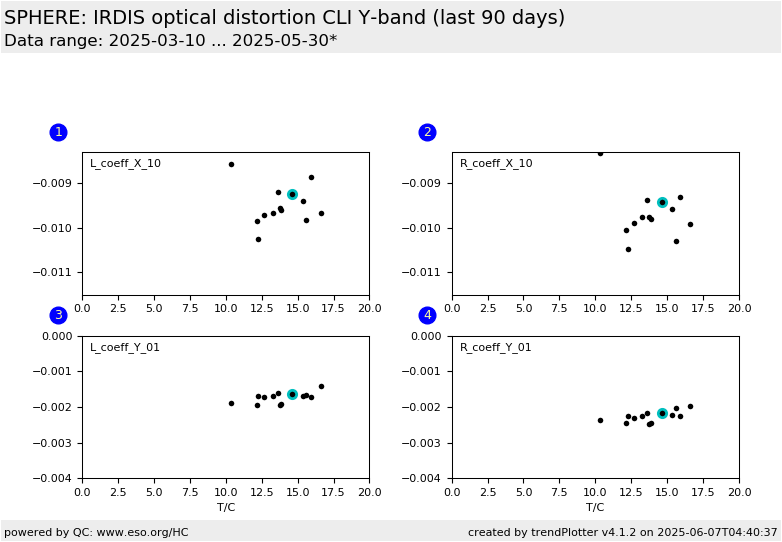 SPHERE: IRDIS optical distortion CLI Y-band (last 90 days)
Data range: 2025-03-10 ... 2025-05-30*

1

L_coeff_X_10

−0.009
−0.010
−0.011

0.0 2.5 5.0 7.5 10.0 12.5 15.0 17.5 20.0

2

R_coeff_X_10

−0.009
−0.010
−0.011

0.0 2.5 5.0 7.5 10.0 12.5 15.0 17.5 20.0

3

L_coeff_Y_01

0.000
−0.001
−0.002
−0.003
−0.004

0.0 2.5 5.0 7.5 10.0 12.5 15.0 17.5 20.0
T/C

4

R_coeff_Y_01

0.000
−0.001
−0.002
−0.003
−0.004

0.0 2.5 5.0 7.5 10.0 12.5 15.0 17.5 20.0
T/C

powered by QC: www.eso.org/HC

created by trendPlotter v4.1.2 on 2025-06-07T04:40:37